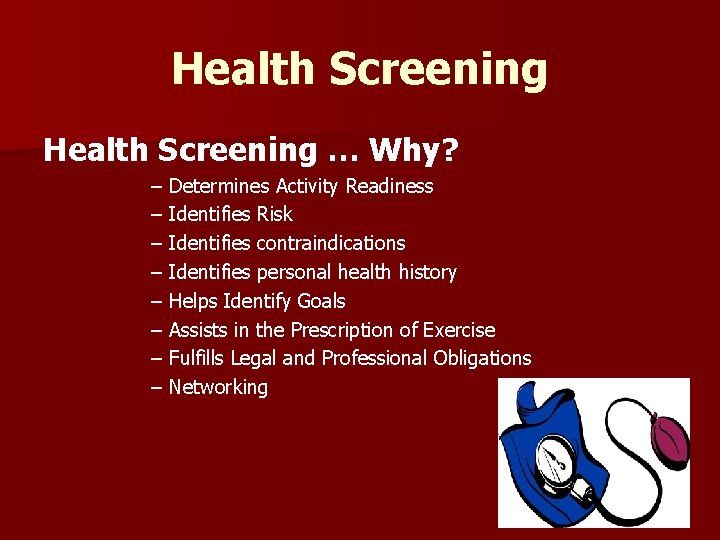 Health Screening

Health Screening … Why?

– Determines Activity Readiness
– Identifies Risk
– Identifies contraindications
– Identifies personal health history
– Helps Identify Goals
– Assists in the Prescription of Exercise
– Fulfills Legal and Professional Obligations
– Networking